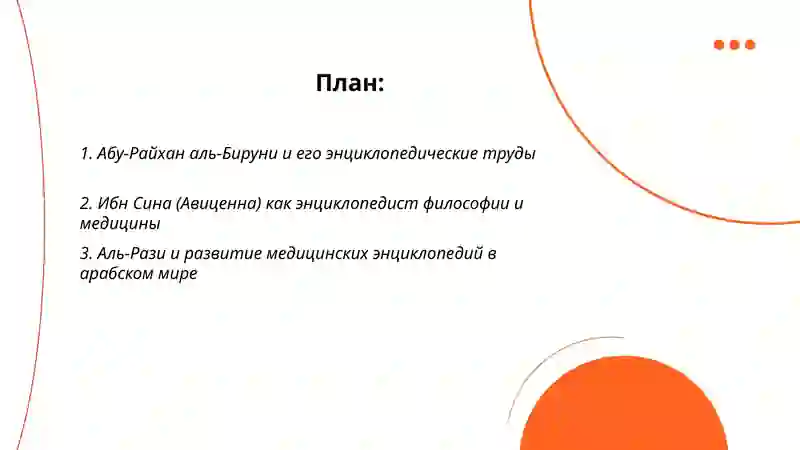 План:

1. Абу-Райхан аль-Бируни и его энциклопедические труды

2. Ибн Сина (Авиценна) как энциклопедист философии и медицины

3. Аль-Рази и развитие медицинских энциклопедий в арабском мире